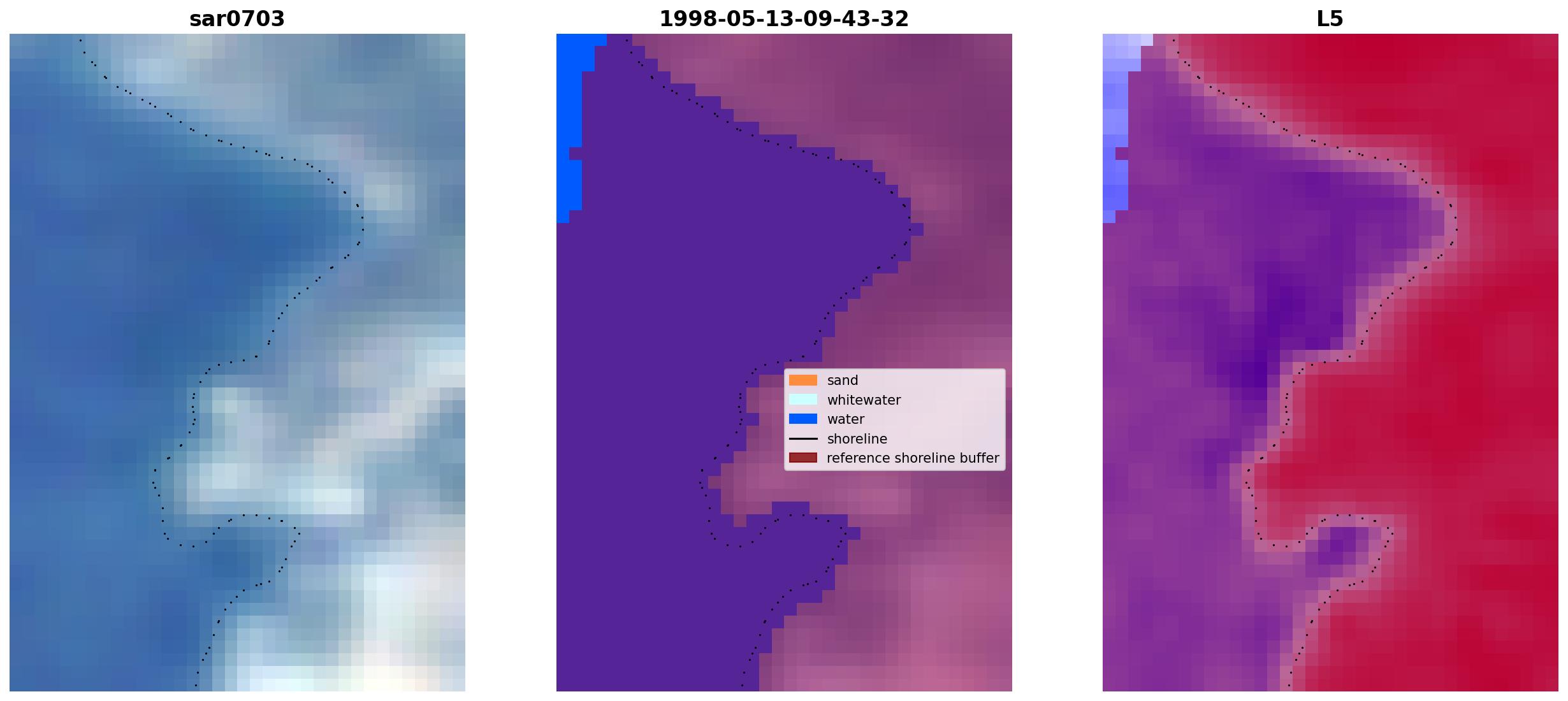 sar0703

1998-05-13-09-43-32

sand
whitewater
water
shoreline
reference shoreline buffer

L5